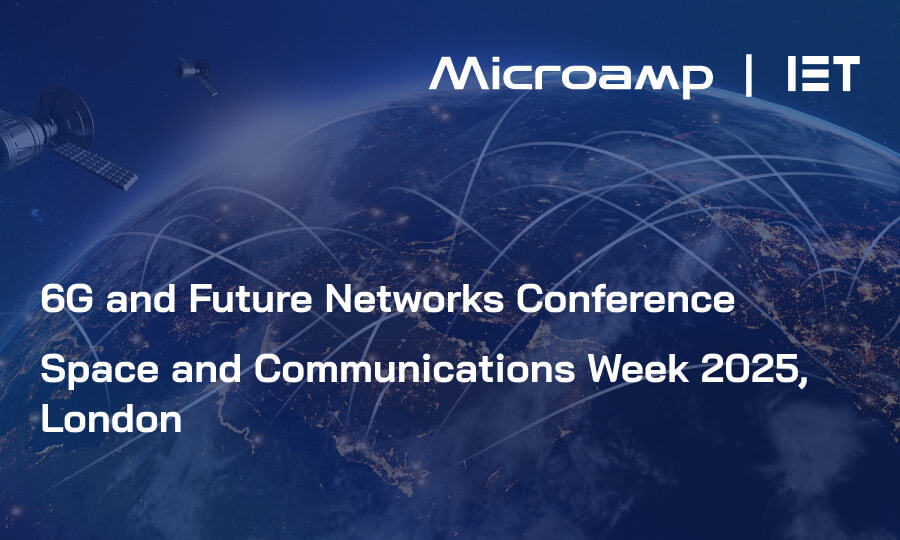 Microamp | IET

6G and Future Networks Conference

Space and Communications Week 2025, London